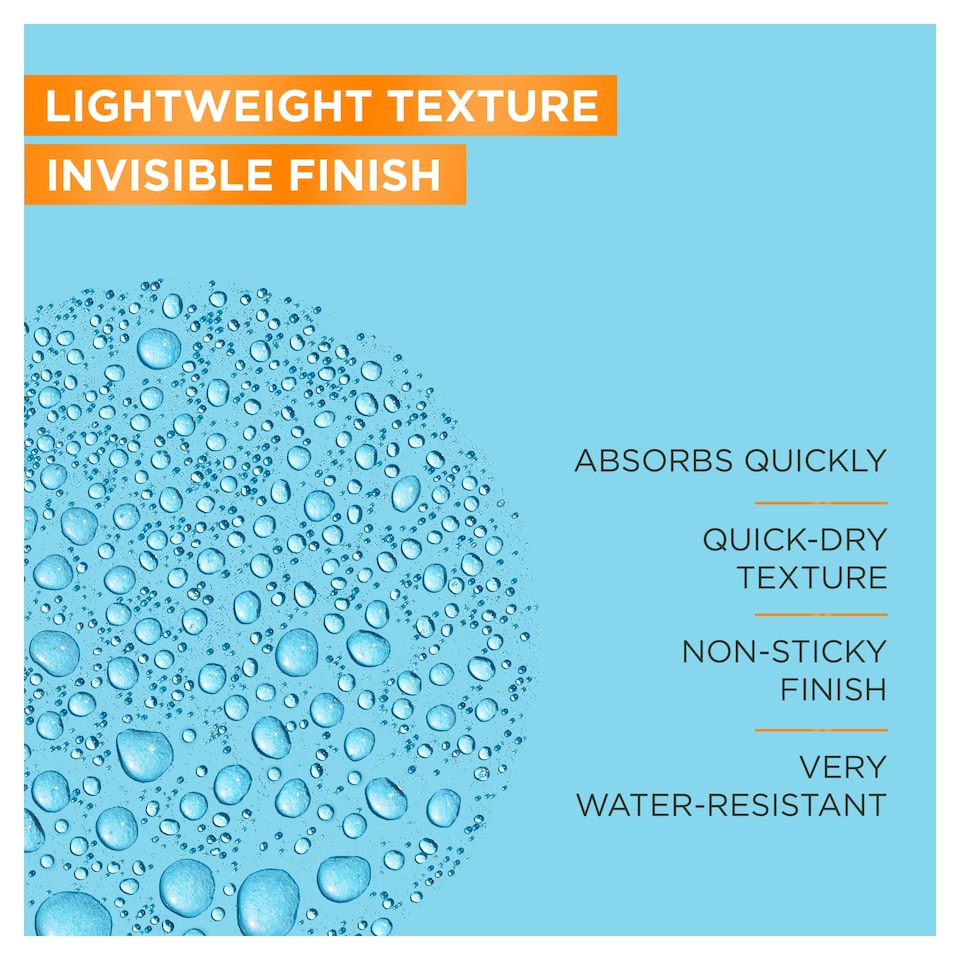 LIGHTWEIGHT TEXTURE
INVISIBLE FINISH

ABSORBS QUICKLY

QUICK-DRY TEXTURE

NON-STICKY FINISH

VERY WATER-RESISTANT